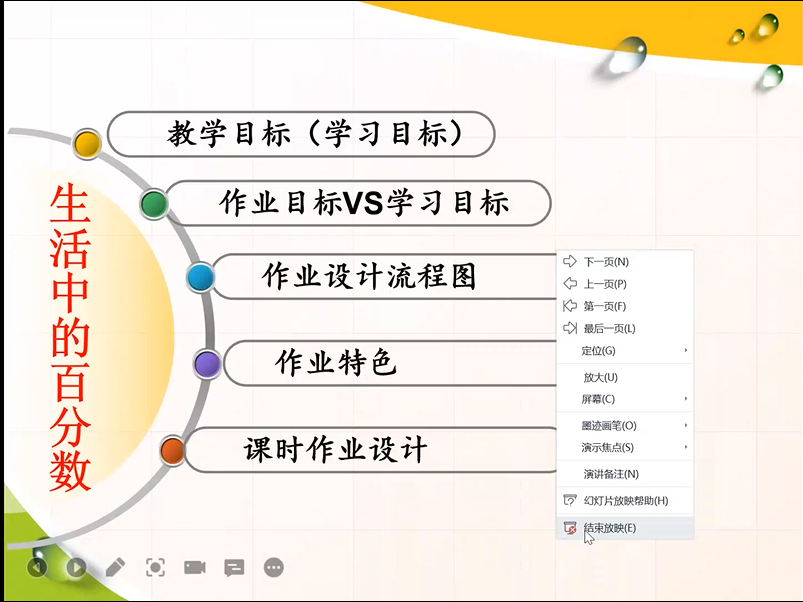 生活中的百分数

教学目标（学习目标）

作业目标VS学习目标

作业设计流程图

作业特色

课时作业设计

下一页(N)
上一页(P)
第一页(F)
最后一页(L)
定位(G)
放大(U)
屏幕(C)
墨迹画笔(O)
演示焦点(S)
演讲备注(N)
幻灯片放映帮助(H)
结束放映(E)